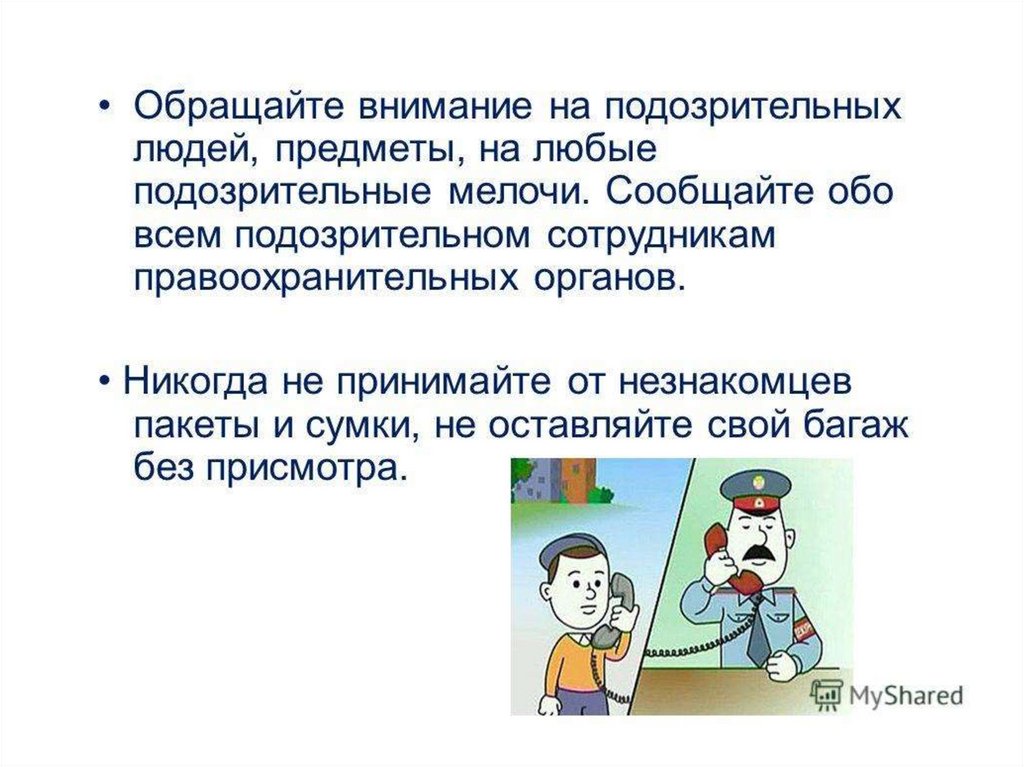 • Обращайте внимание на подозрительных людей, предметы, на любые подозрительные мелочи. Сообщайте обо всем подозрительном сотрудникам правоохранительных органов.

• Никогда не принимайте от незнакомцев пакеты и сумки, не оставляйте свой багаж без присмотра.

MyShared